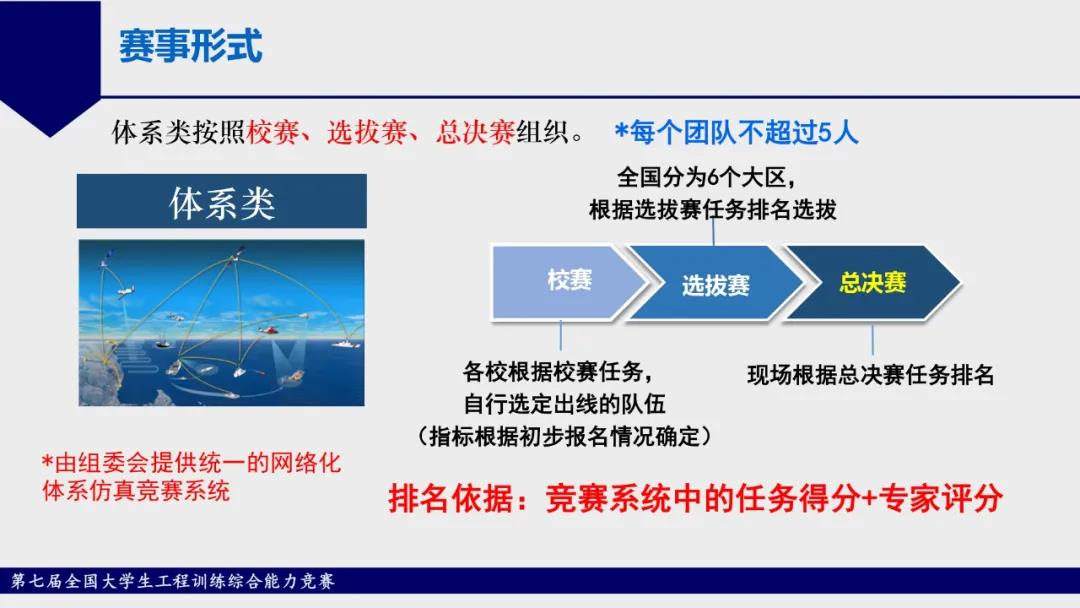 赛事形式

体系类按照校赛、选拔赛、总决赛组织。 *每个团队不超过5人

体系类

全国分为6个大区，
根据选拔赛任务排名选拔

校赛

选拔赛

总决赛

各校根据校赛任务，
自行选定出线的队伍
（指标根据初步报名情况确定）

现场根据总决赛任务排名

*由组委会提供统一的网络化体系仿真竞赛系统

排名依据：竞赛系统中的任务得分+专家评分

第七届全国大学生工程训练综合能力竞赛